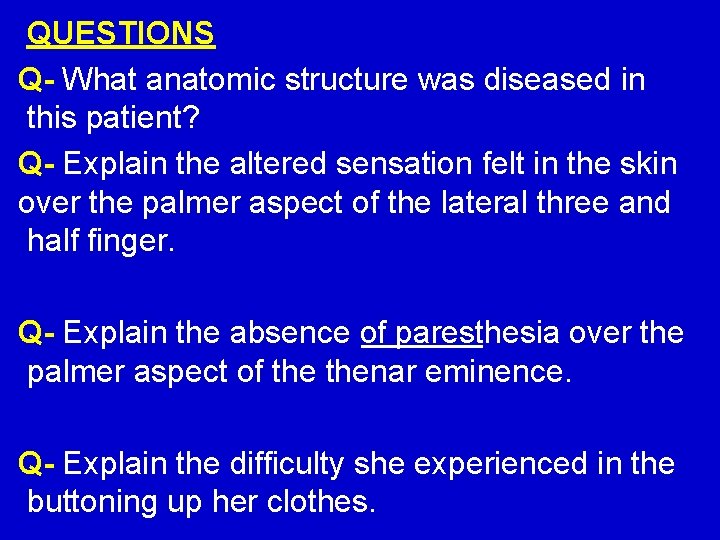 QUESTIONS

Q- What anatomic structure was diseased in this patient?

Q- Explain the altered sensation felt in the skin over the palmer aspect of the lateral three and half finger.

Q- Explain the absence of paresthesia over the palmer aspect of the thenar eminence.

Q- Explain the difficulty she experienced in the buttoning up her clothes.